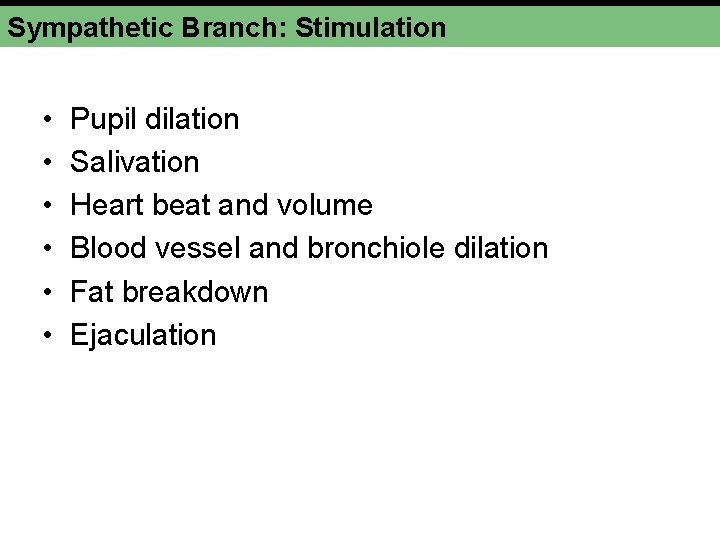 Sympathetic Branch: Stimulation

• Pupil dilation
• Salivation
• Heart beat and volume
• Blood vessel and bronchiole dilation
• Fat breakdown
• Ejaculation